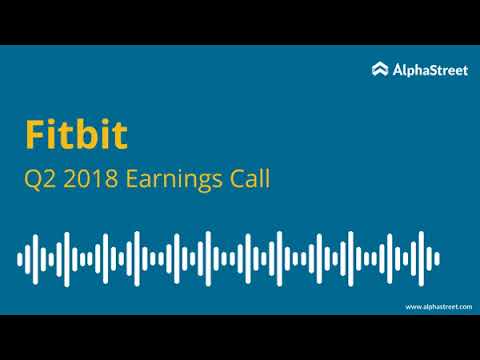 AlphaStreet

Fitbit

Q2 2018 Earnings Call

www.alphastreet.com